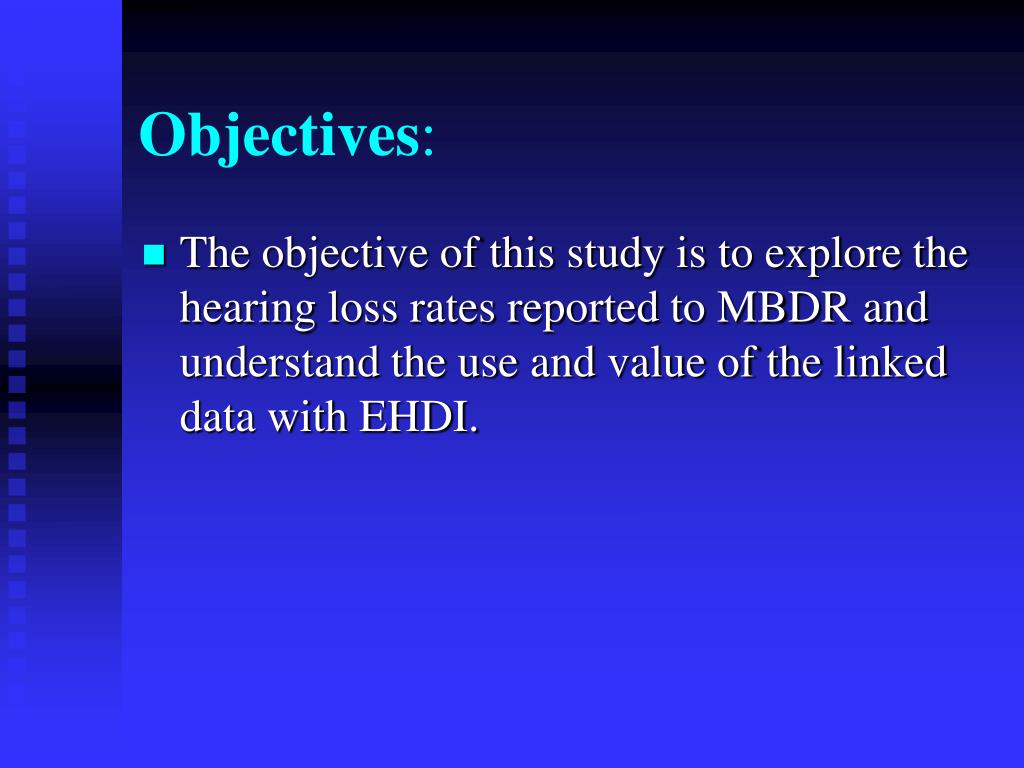 Objectives:

The objective of this study is to explore the hearing loss rates reported to MBDR and understand the use and value of the linked data with EHDI.